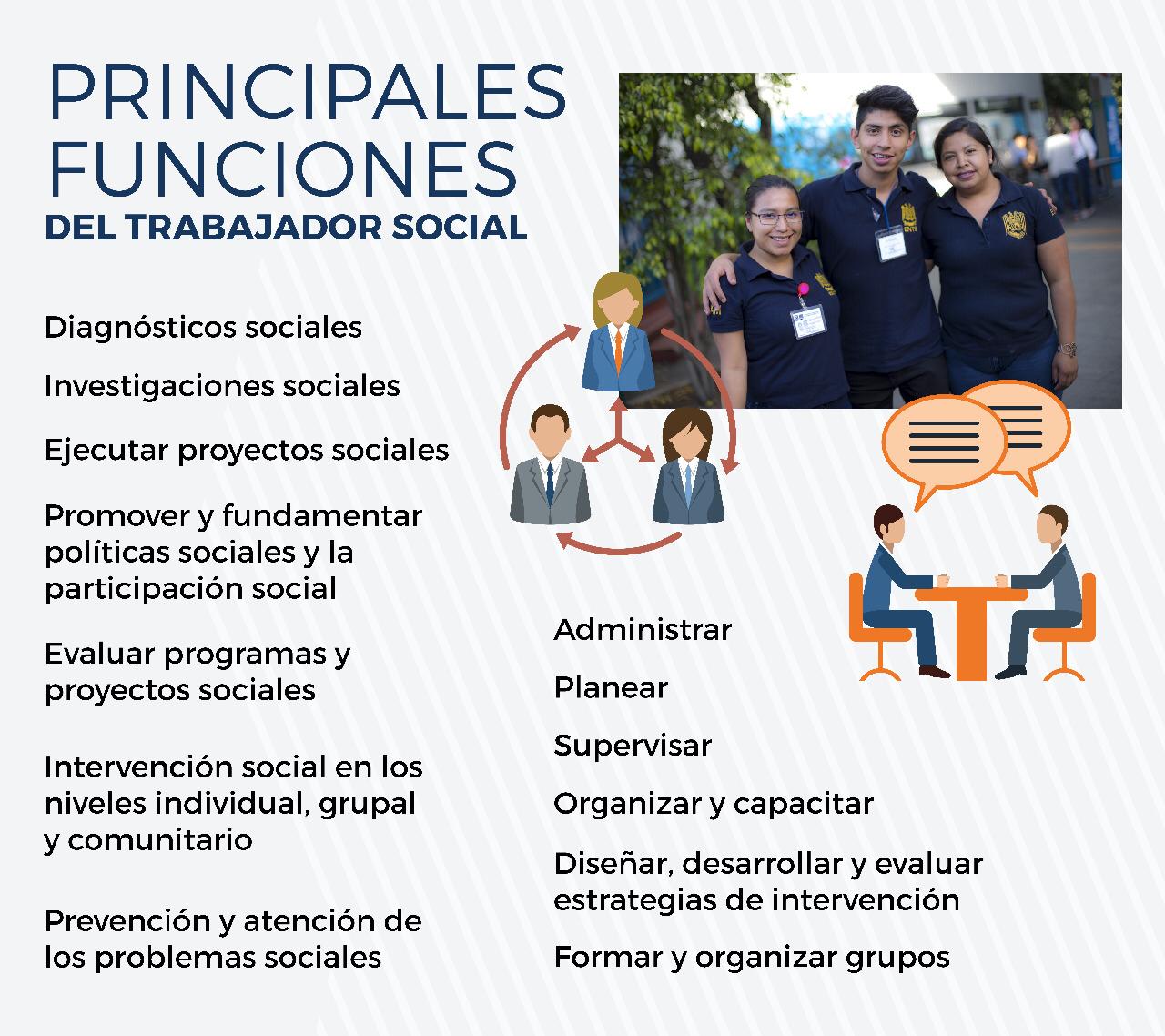 PRINCIPALES FUNCIONES
DEL TRABAJADOR SOCIAL

Diagnósticos sociales

Investigaciones sociales

Ejecutar proyectos sociales

Promover y fundamentar políticas sociales y la participación social

Evaluar programas y proyectos sociales

Intervención social en los niveles individual, grupal y comunitario

Prevención y atención de los problemas sociales

Administrar

Planear

Supervisar

Organizar y capacitar

Diseñar, desarrollar y evaluar estrategias de intervención

Formar y organizar grupos